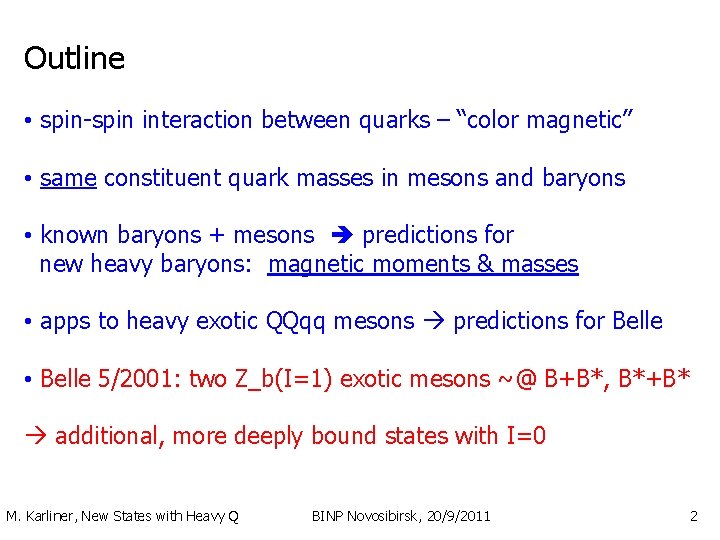 Outline

• spin-spin interaction between quarks – “color magnetic”

• same constituent quark masses in mesons and baryons

• known baryons + mesons ➔ predictions for new heavy baryons: magnetic moments & masses

• apps to heavy exotic QQqq mesons → predictions for Belle

• Belle 5/2001: two Z_b(I=1) exotic mesons ~@ B+B*, B*+B*

→ additional, more deeply bound states with I=0

M. Karliner, New States with Heavy Q BINP Novosibirsk, 20/9/2011 2